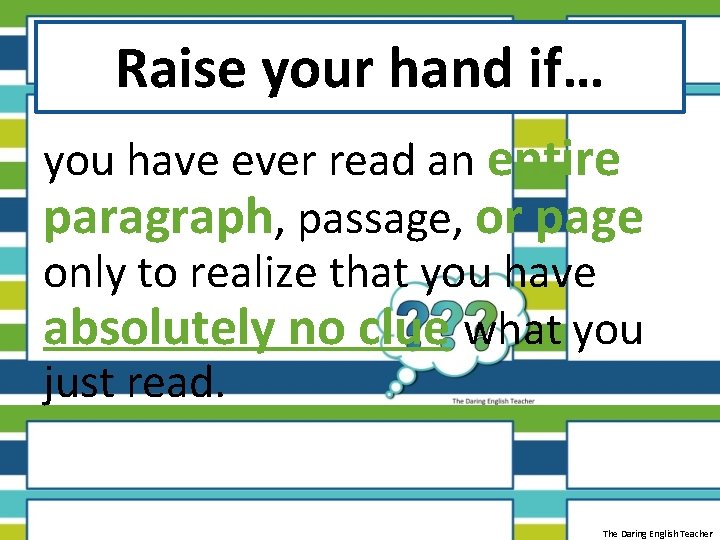 Raise your hand if…

you have ever read an entire paragraph, passage, or page only to realize that you have absolutely no clue what you just read.

???

The Daring English Teacher

The Daring English Teacher